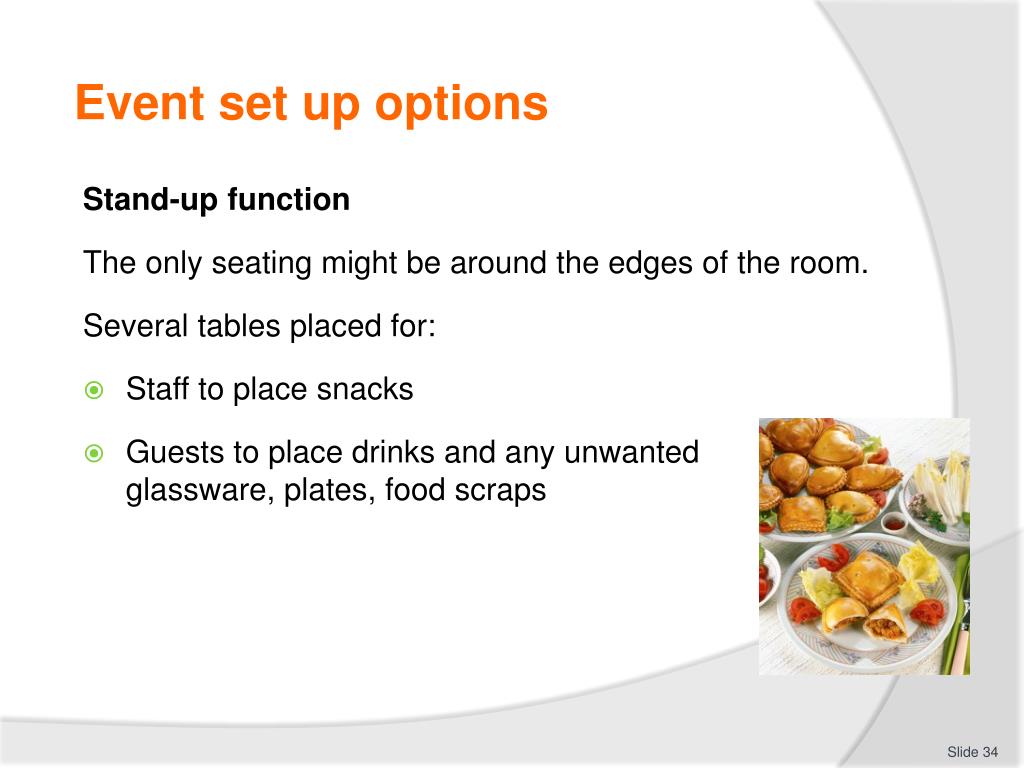 Event set up options

Stand-up function

The only seating might be around the edges of the room.

Several tables placed for:

Staff to place snacks

Guests to place drinks and any unwanted glassware, plates, food scraps

Slide 34